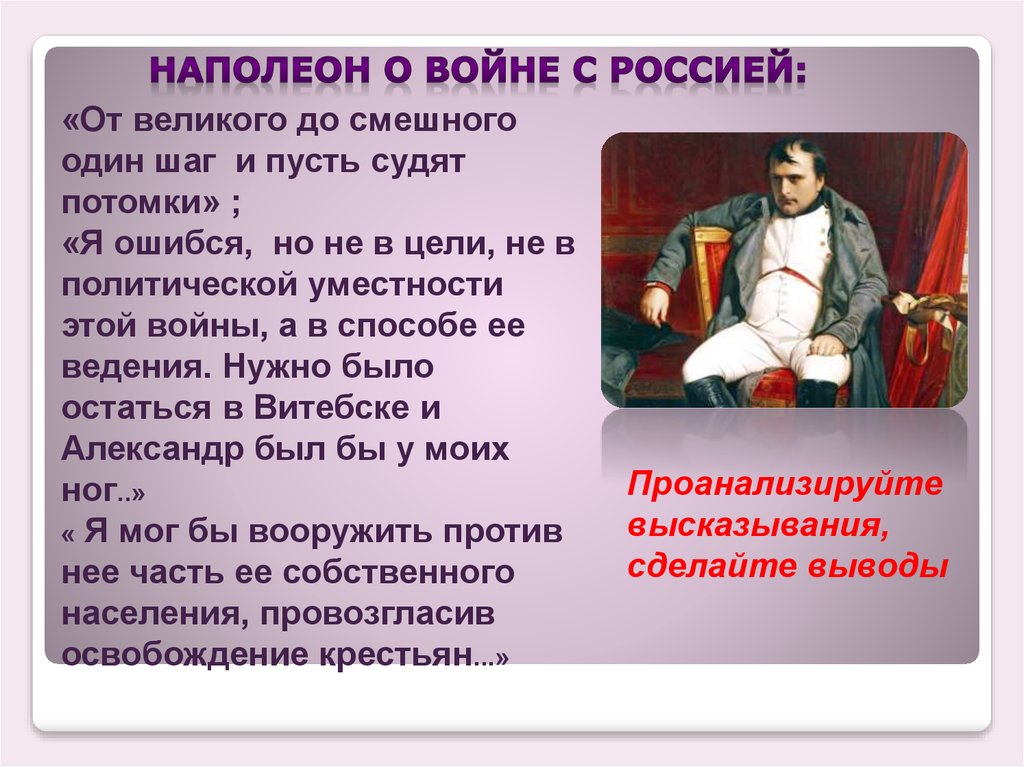 НАПОЛЕОН О ВОЙНЕ С РОССИЕЙ:

«От великого до смешного один шаг и пусть судят потомки» ;
«Я ошибся, но не в цели, не в политической уместности этой войны, а в способе ее ведения. Нужно было остаться в Витебске и Александр был бы у моих ног..»
« Я мог бы вооружить против нее часть ее собственного населения, провозгласив освобождение крестьян...»

Проанализируйте высказывания, сделайте выводы